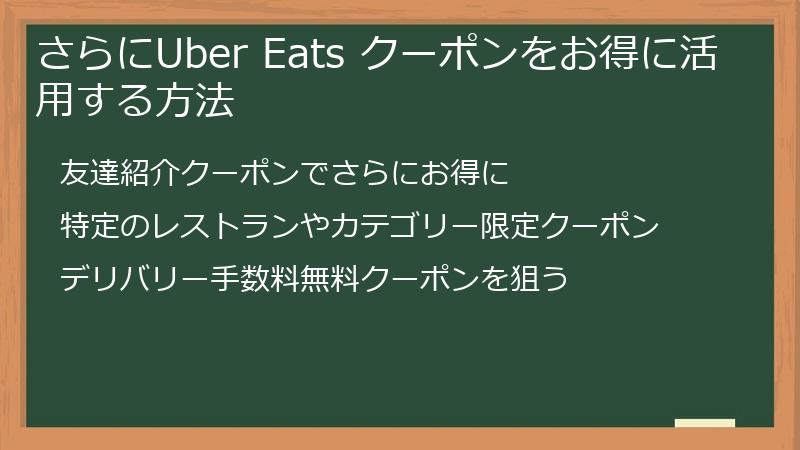 さらにUber Eats クーポンをお得に活用する方法

友達紹介クーポンでさらにお得に

特定のレストランやカテゴリー限定クーポン

デリバリー手数料無料クーポンを狙う